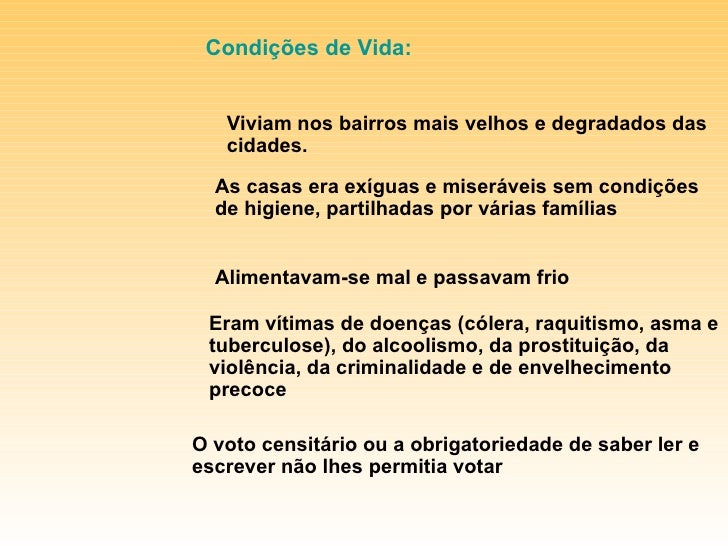 Condições de Vida:

Viviam nos bairros mais velhos e degradados das cidades.

As casas era exíguas e miseráveis sem condições de higiene, partilhadas por várias famílias

Alimentavam-se mal e passavam frio

Eram vítimas de doenças (cólera, raquitismo, asma e tuberculose), do alcoolismo, da prostituição, da violência, da criminalidade e de envelhecimento precoce

O voto censitário ou a obrigatoriedade de saber ler e escrever não lhes permitia votar